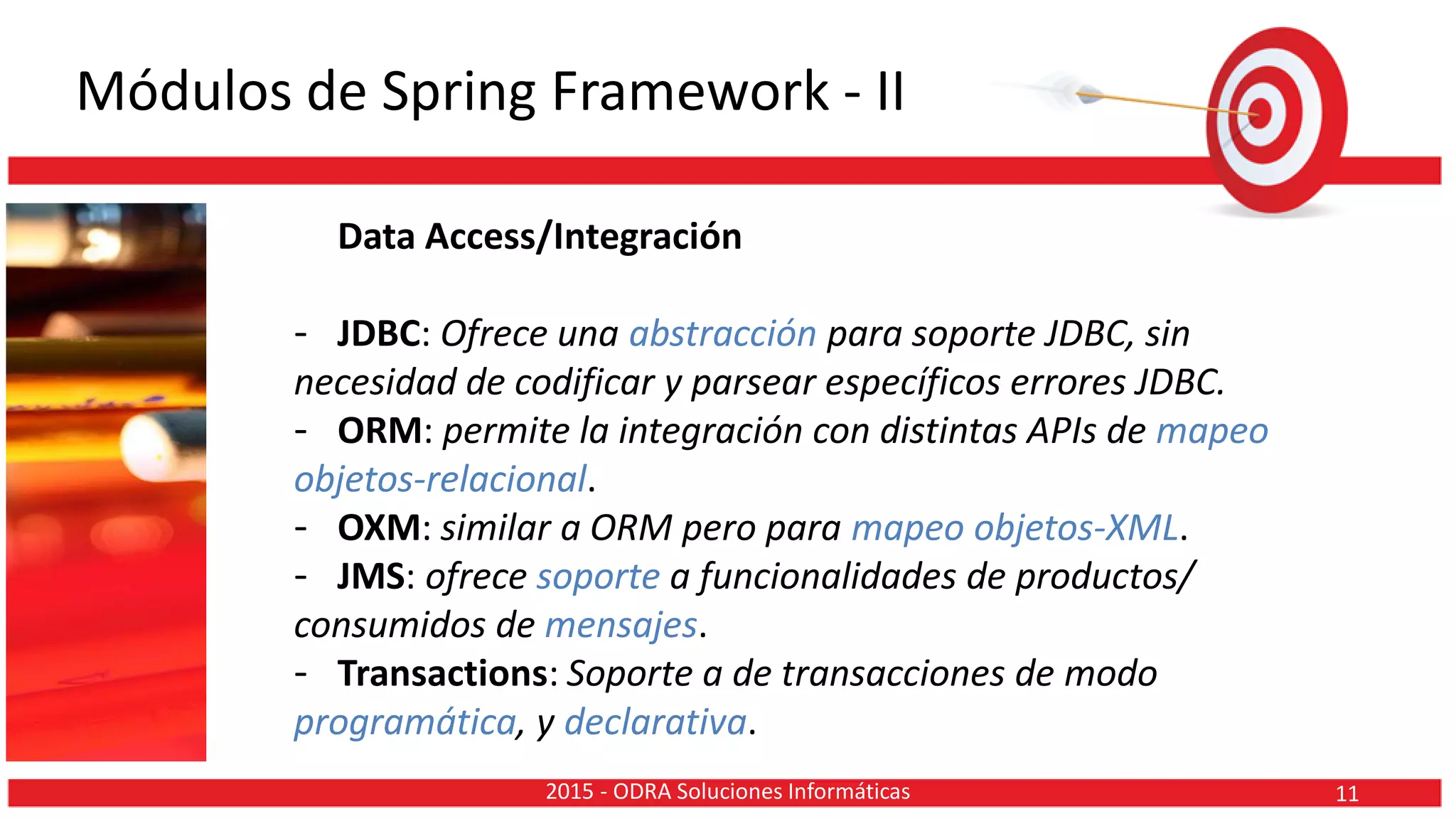 Módulos de Spring Framework - II

Data Access/Integración

- JDBC: Ofrece una abstracción para soporte JDBC, sin necesidad de codificar y parsear específicos errores JDBC.
- ORM: permite la integración con distintas APIs de mapeo objetos-relacional.
- OXM: similar a ORM pero para mapeo objetos-XML.
- JMS: ofrece soporte a funcionalidades de productos/ consumidos de mensajes.
- Transactions: Soporte a de transacciones de modo programática, y declarativa.

2015 - ODRA Soluciones Informáticas

11